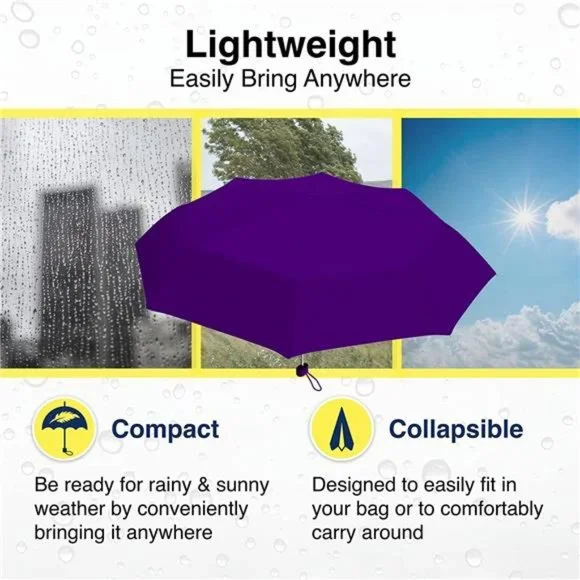 Lightweight
Easily Bring Anywhere

Compact

Be ready for rainy & sunny weather by conveniently bringing it anywhere

Collapsible

Designed to easily fit in your bag or to comfortably carry around